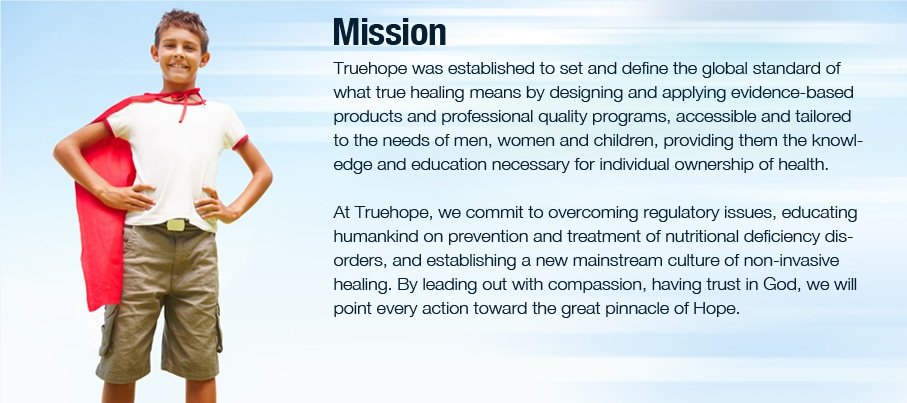 Mission

Truehope was established to set and define the global standard of what true healing means by designing and applying evidence-based products and professional quality programs, accessible and tailored to the needs of men, women and children, providing them the knowledge and education necessary for individual ownership of health.

At Truehope, we commit to overcoming regulatory issues, educating humankind on prevention and treatment of nutritional deficiency disorders, and establishing a new mainstream culture of non-invasive healing. By leading out with compassion, having trust in God, we will point every action toward the great pinnacle of Hope.